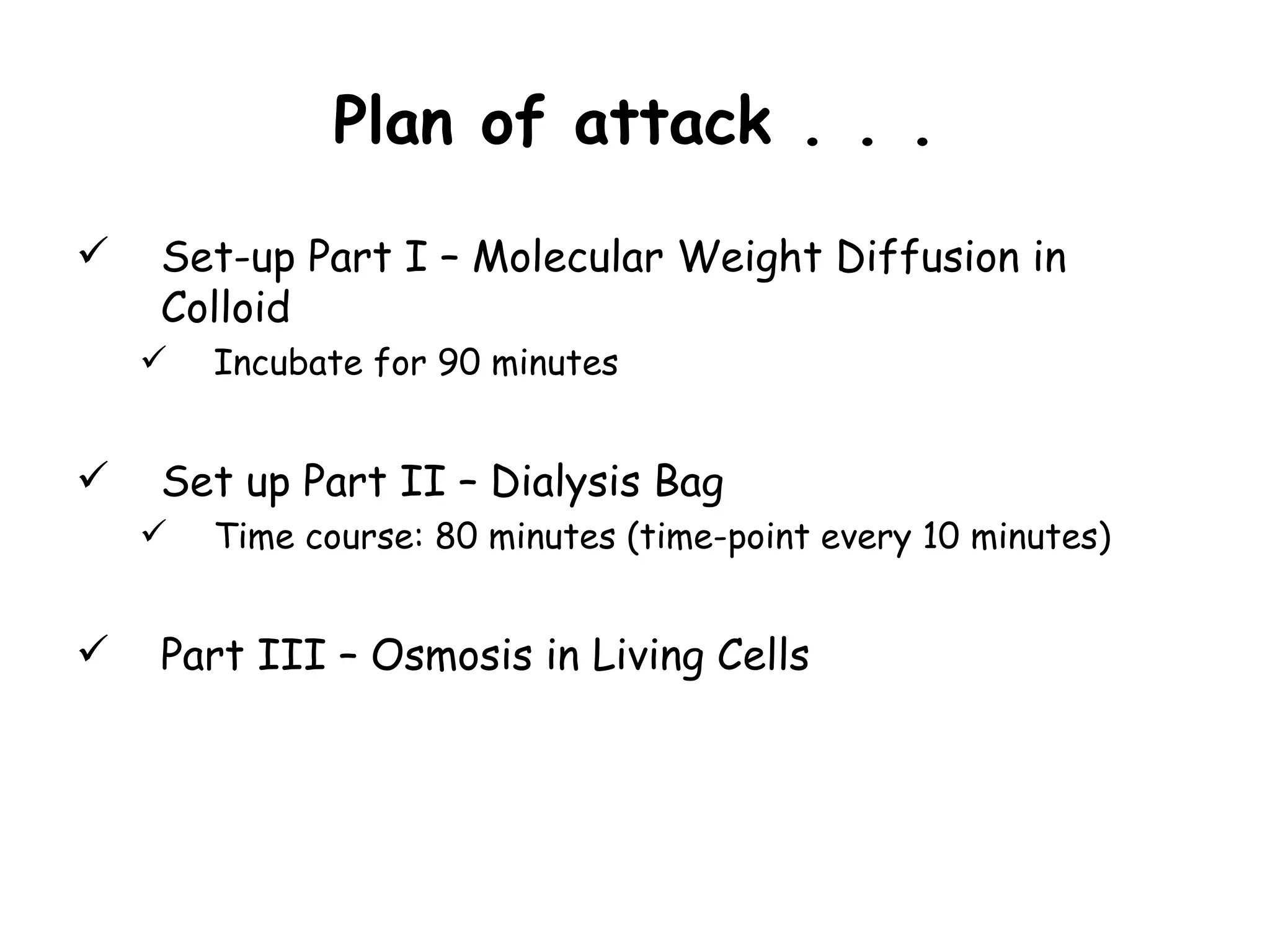 Plan of attack . . .

✓ Set-up Part I – Molecular Weight Diffusion in Colloid

✓ Incubate for 90 minutes

✓ Set up Part II – Dialysis Bag

✓ Time course: 80 minutes (time-point every 10 minutes)

✓ Part III – Osmosis in Living Cells